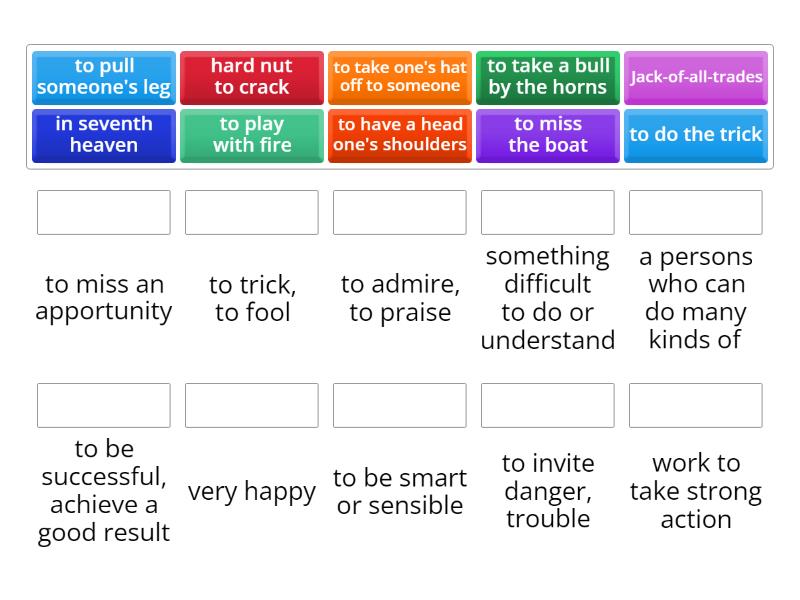 to pull someone's leg

hard nut to crack

to take one's hat off to someone

to take a bull by the horns

Jack-of-all-trades

in seventh heaven

to play with fire

to have a head one's shoulders

to miss the boat

to do the trick

to miss an apportunity

to trick, to fool

to admire, to praise

something difficult to do or understand

a persons who can do many kinds of

to be successful, achieve a good result

very happy

to be smart or sensible

to invite danger, trouble

work to take strong action